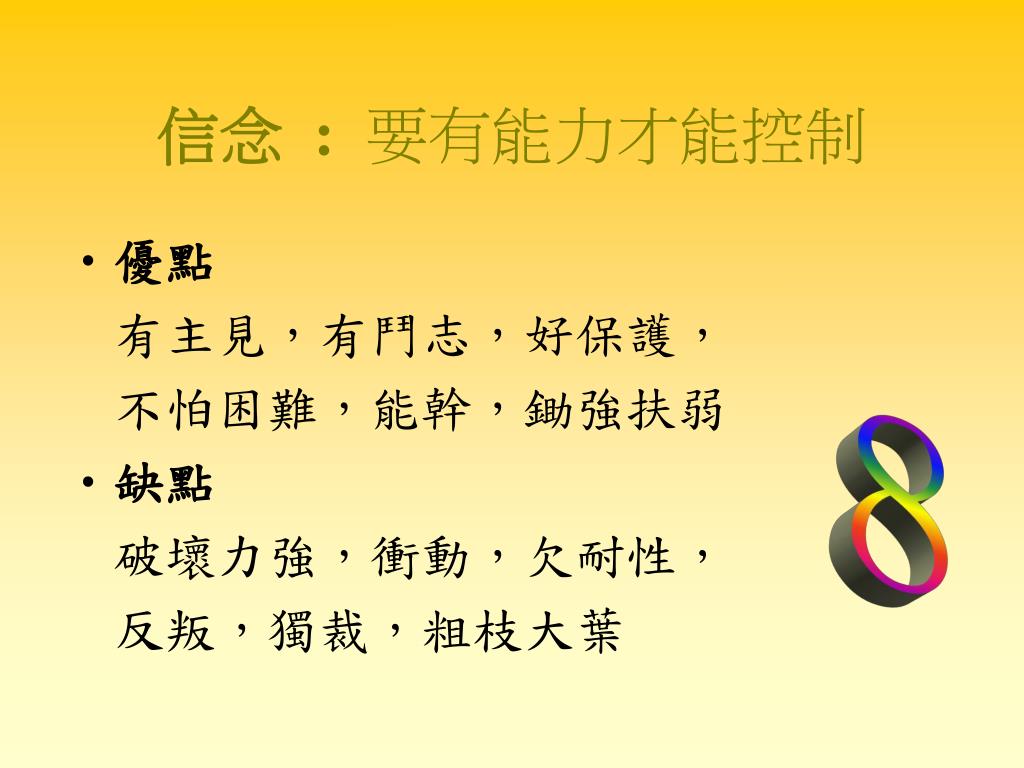 信念：要有能力才能控制

• 優點
有主見，有鬥志，好保護，
不怕困難，能幹，鋤強扶弱

• 缺點
破壞力強，衝動，欠耐性，
反叛，獨裁，粗枝大葉

8